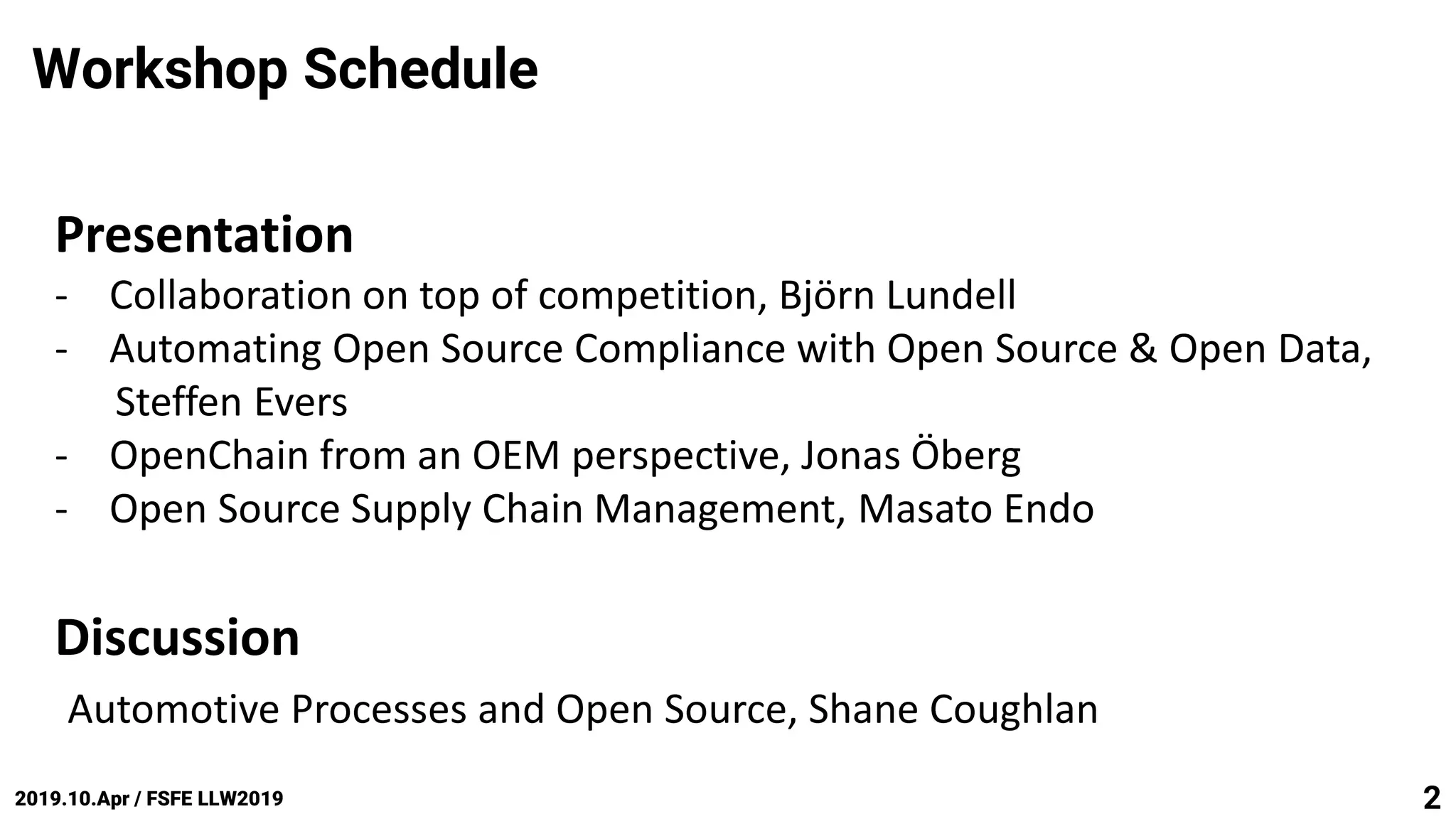 Workshop Schedule

Presentation

- Collaboration on top of competition, Björn Lundell
- Automating Open Source Compliance with Open Source & Open Data, Steffen Evers
- OpenChain from an OEM perspective, Jonas Öberg
- Open Source Supply Chain Management, Masato Endo

Discussion

Automotive Processes and Open Source, Shane Coughlan

2019.10.Apr / FSFE LLW2019

2